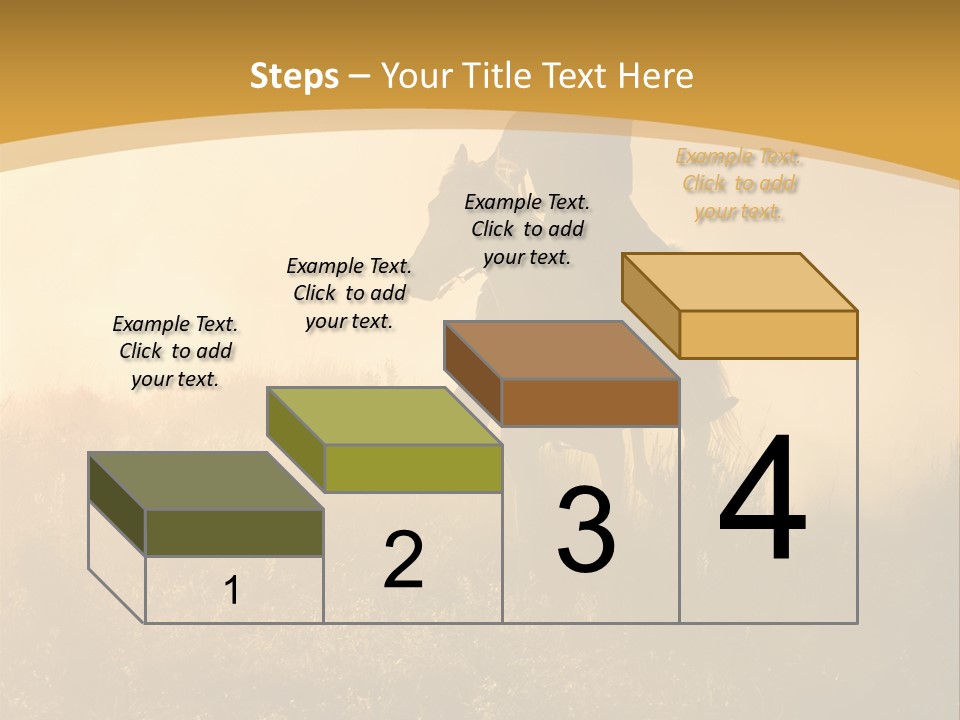 Steps – Your Title Text Here

Example Text. Click to add your text.

Example Text. Click to add your text.

Example Text. Click to add your text.

Example Text. Click to add your text.

1

2

3

4